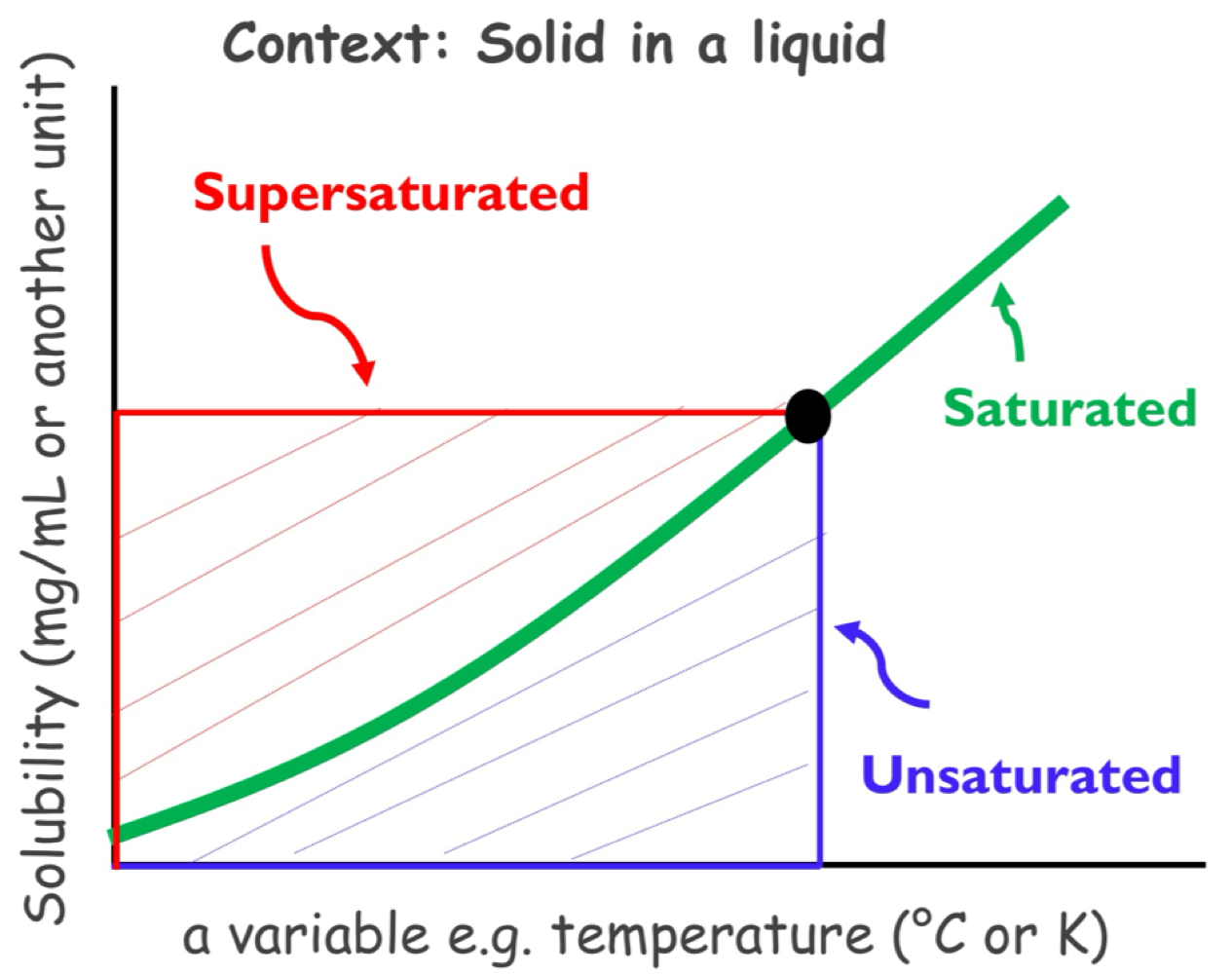 Context: Solid in a liquid

Solubility (mg/mL or another unit)

Supersaturated

Saturated

Unsaturated

a variable e.g. temperature (°C or K)